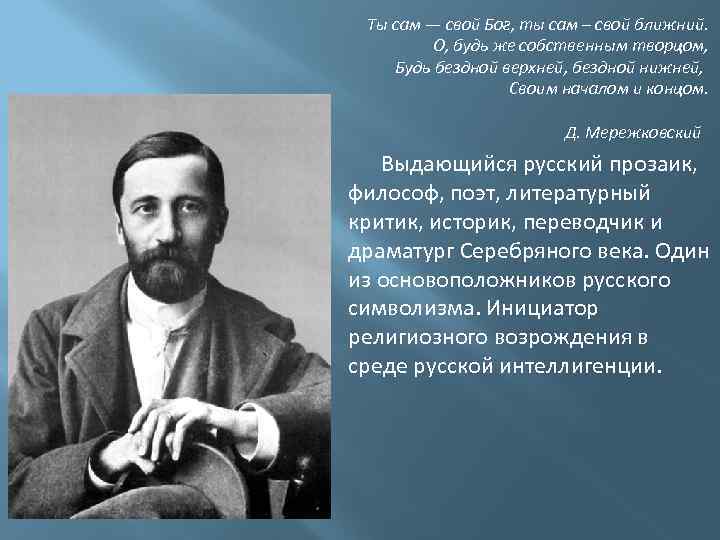 Ты сам — свой Бог, ты сам – свой ближний.
О, будь же собственным творцом,
Будь бездной верхней, бездной нижней,
Своим началом и концом.

Д. Мережковский

Выдающийся русский прозаик, философ, поэт, литературный критик, историк, переводчик и драматург Серебряного века. Один из основоположников русского символизма. Инициатор религиозного возрождения в среде русской интеллигенции.